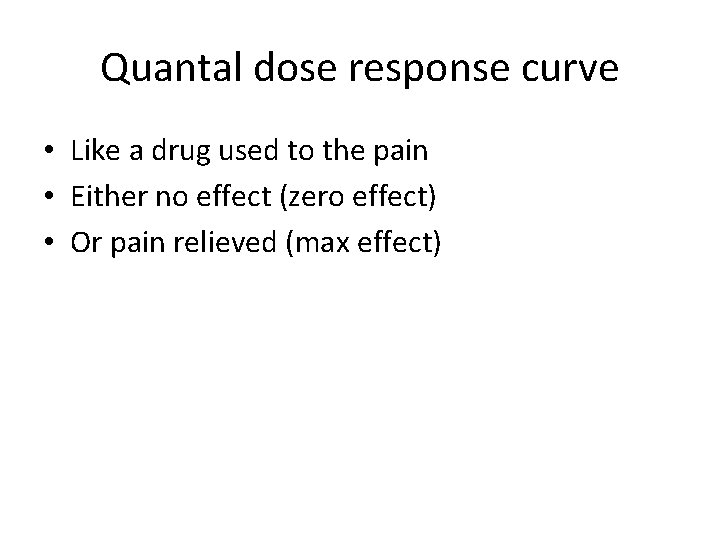 Quantal dose response curve

• Like a drug used to the pain
• Either no effect (zero effect)
• Or pain relieved (max effect)